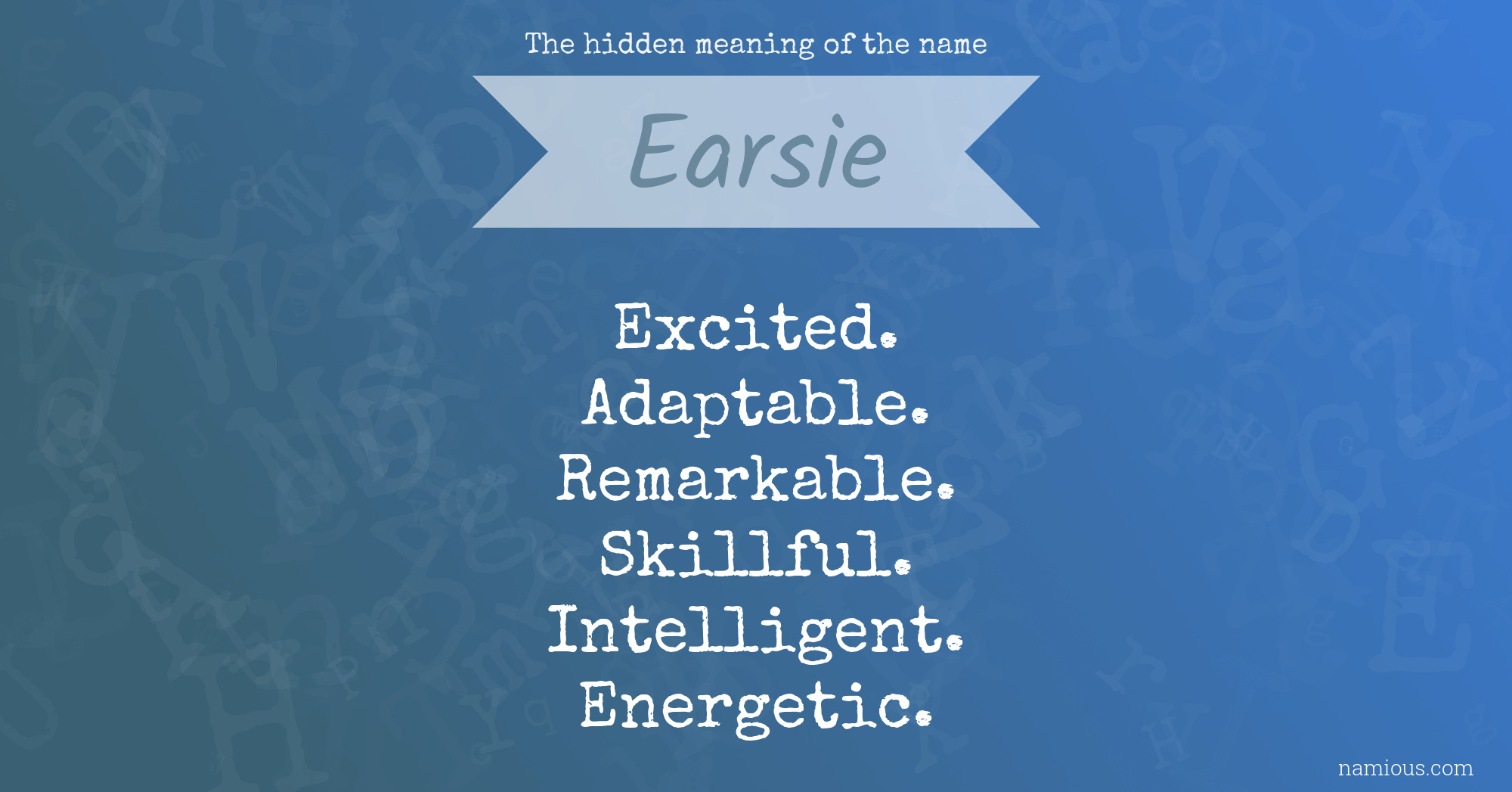 The hidden meaning of the name

Earsie

Excited.
Adaptable.
Remarkable.
Skillful.
Intelligent.
Energetic.

namious.com